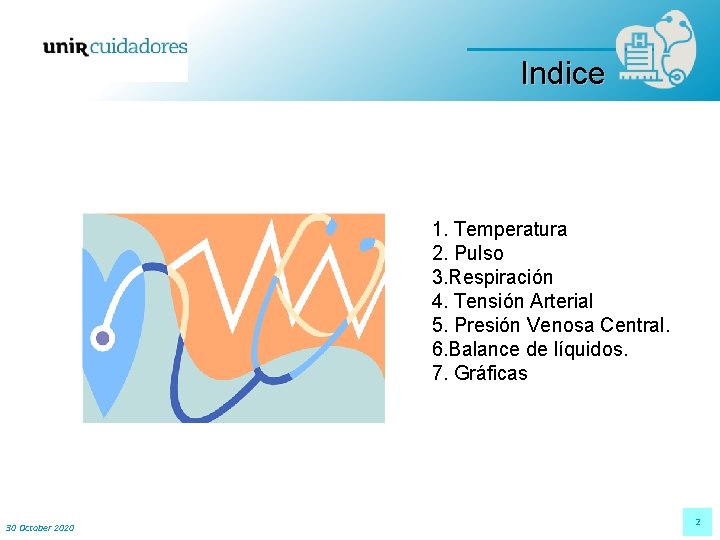 unir cuidadores

Indice

1. Temperatura
2. Pulso
3.Respiración
4. Tensión Arterial
5. Presión Venosa Central.
6.Balance de líquidos.
7. Gráficas

30 October 2020

2